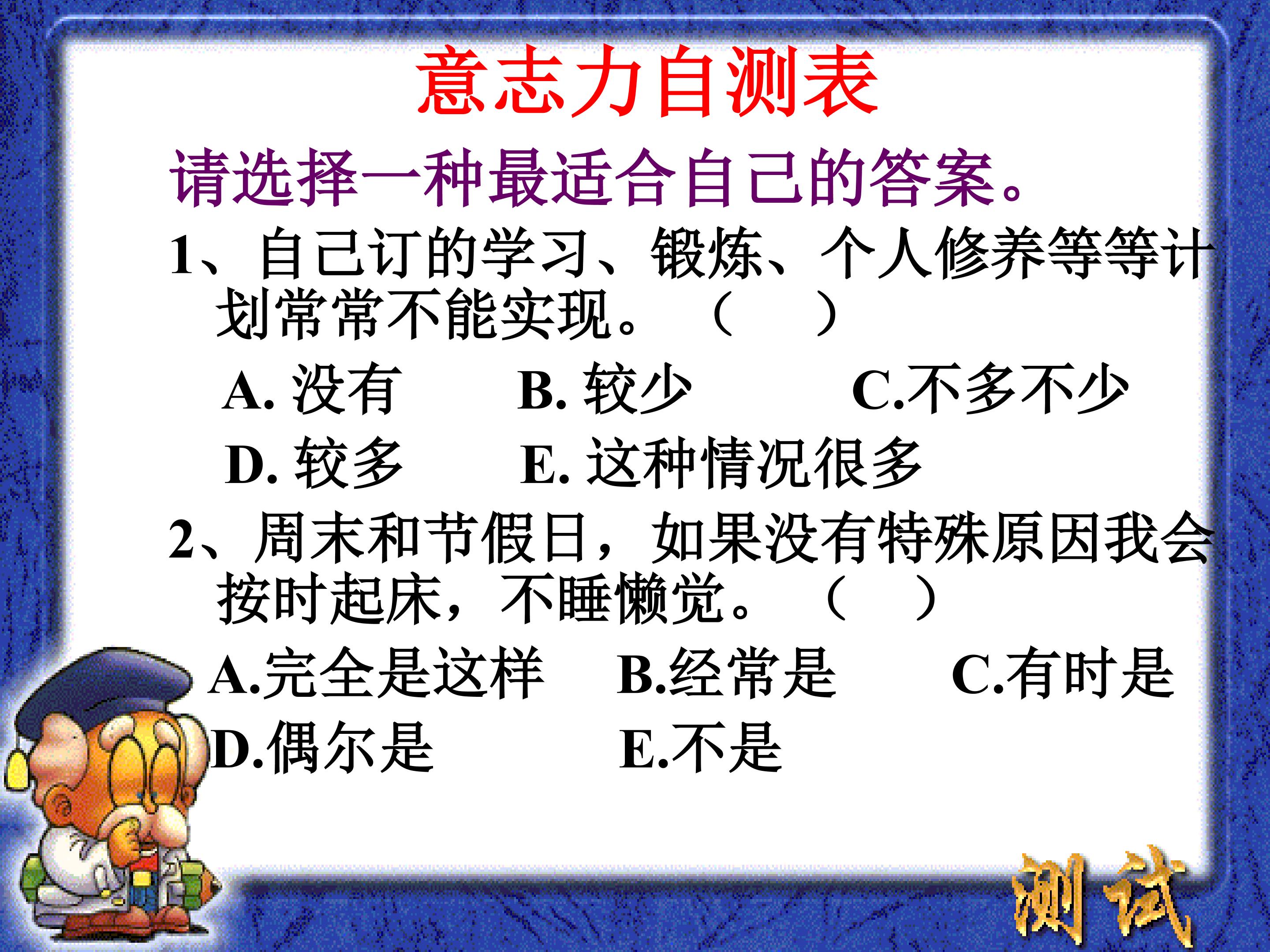 意志力自测表

请选择一种最适合自己的答案。

1、自己订的学习、锻炼、个人修养等等计划常常不能实现。（ ）

A.没有 B.较少 C.不多不少

D.较多 E.这种情况很多

2、周末和节假日，如果没有特殊原因我会按时起床，不睡懒觉。（ ）

A.完全是这样 B.经常是 C.有时是

D.偶尔是 E.不是

测试